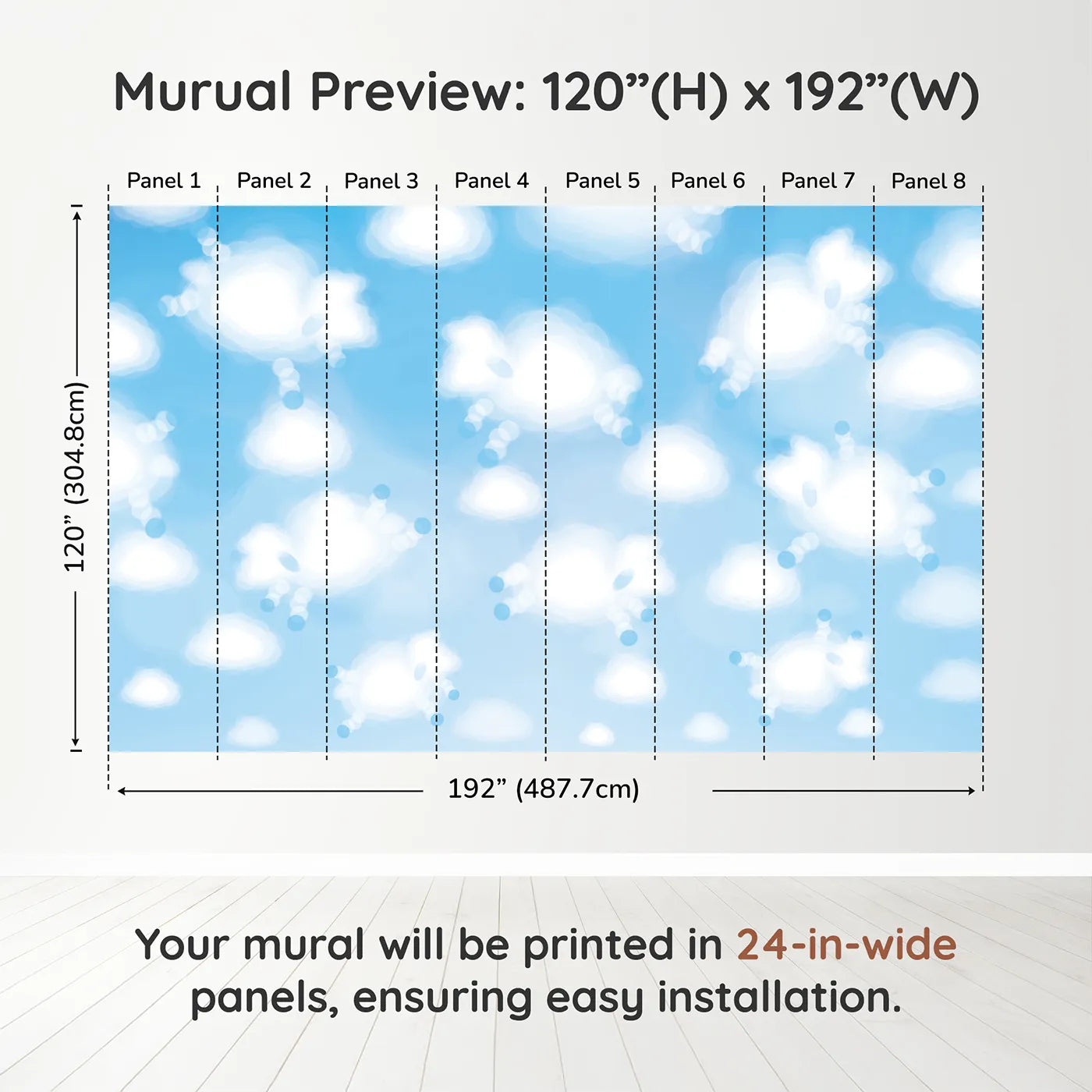 Murual Preview: 120”(H) x 192”(W)

Panel 1 Panel 2 Panel 3 Panel 4 Panel 5 Panel 6 Panel 7 Panel 8

120” (304.8cm)

192” (487.7cm)

Your mural will be printed in 24-in-wide panels, ensuring easy installation.